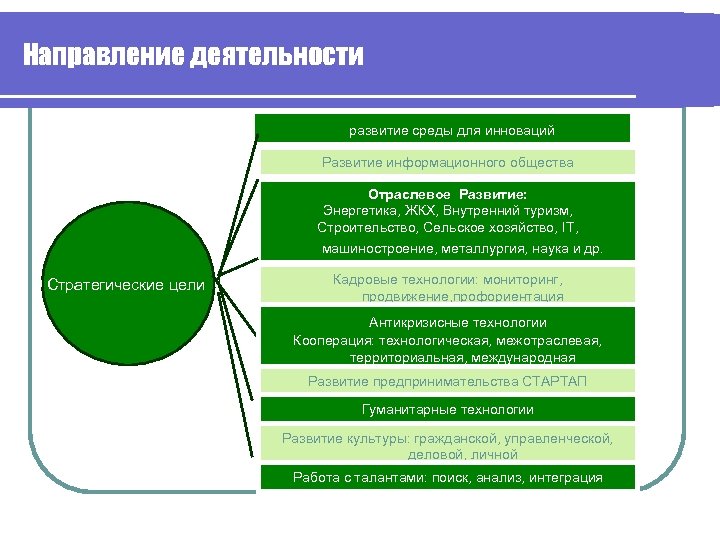 Направление деятельности

Стратегические цели

развитие среды для инноваций

Развитие информационного общества

Отраслевое Развитие:
Энергетика, ЖКХ, Внутренний туризм, Строительство, Сельское хозяйство, IT, машиностроение, металлургия, наука и др.

Кадровые технологии: мониторинг, продвижение,профориентация

Антикризисные технологии
Кооперация: технологическая, межотраслевая, территориальная, международная

Развитие предпринимательства СТАРТАП

Гуманитарные технологии

Развитие культуры: гражданской, управленческой, деловой, личной

Работа с талантами: поиск, анализ, интеграция